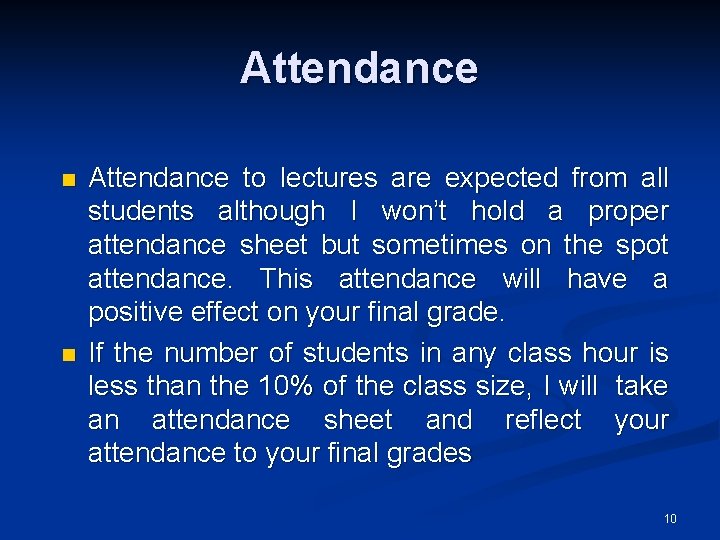 Attendance

■ Attendance to lectures are expected from all students although I won't hold a proper attendance sheet but sometimes on the spot attendance. This attendance will have a positive effect on your final grade.

■ If the number of students in any class hour is less than the 10% of the class size, I will take an attendance sheet and reflect your attendance to your final grades

10